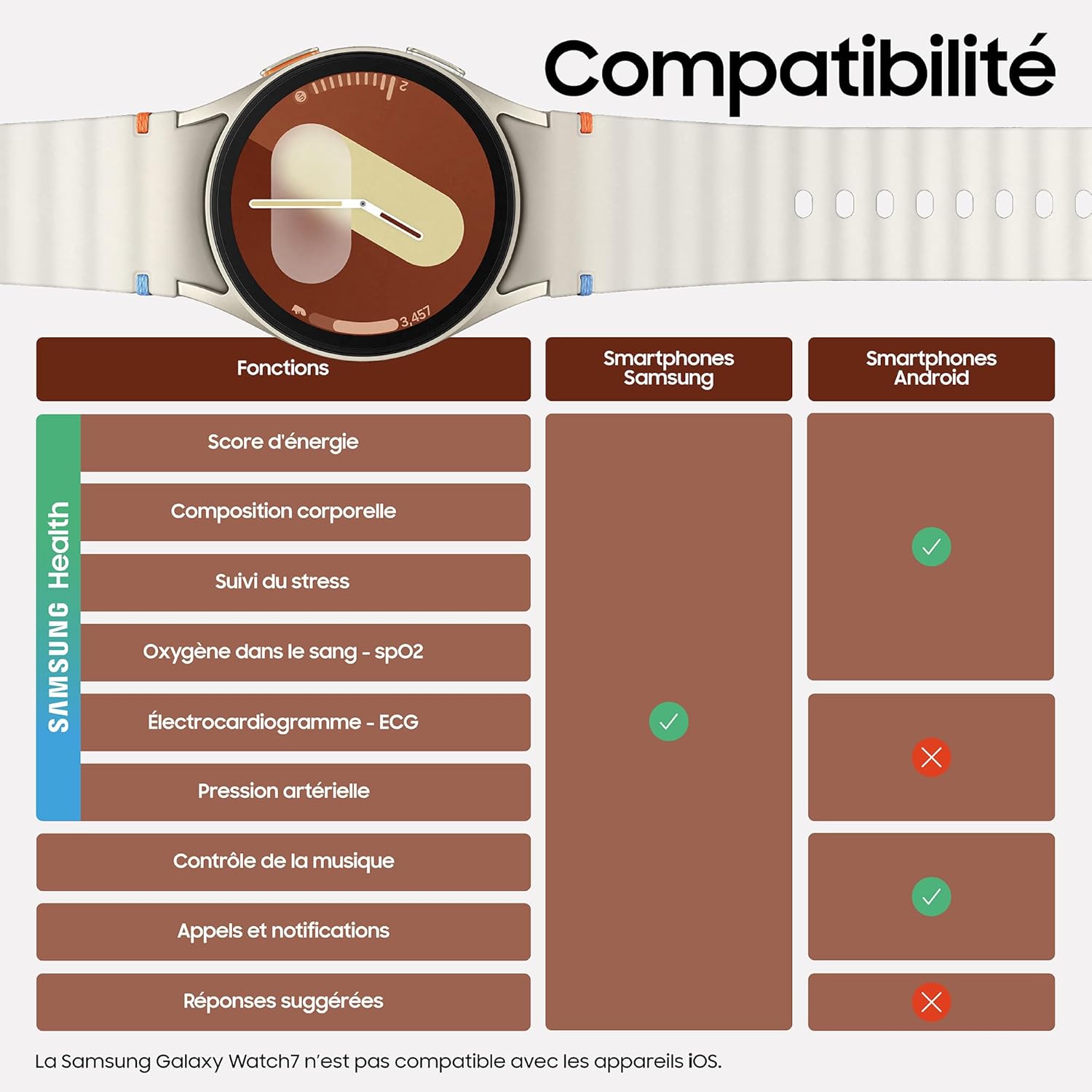 Compatibilité

2

3,457

SAMSUNG Health

| Fonctions | Smartphones Samsung | Smartphones Android |
|---|---|---|
| Score d'énergie | ✓ | ✓ |
| Composition corporelle | ✓ | ✓ |
| Suivi du stress | ✓ | ✓ |
| Oxygène dans le sang - spO2 | ✓ | ✓ |
| Électrocardiogramme - ECG | ✓ | ✗ |
| Pression artérielle | ✓ | ✗ |
| Contrôle de la musique | ✓ | ✓ |
| Appels et notifications | ✓ | ✓ |
| Réponses suggérées | ✓ | ✗ |

La Samsung Galaxy Watch7 n'est pas compatible avec les appareils iOS.